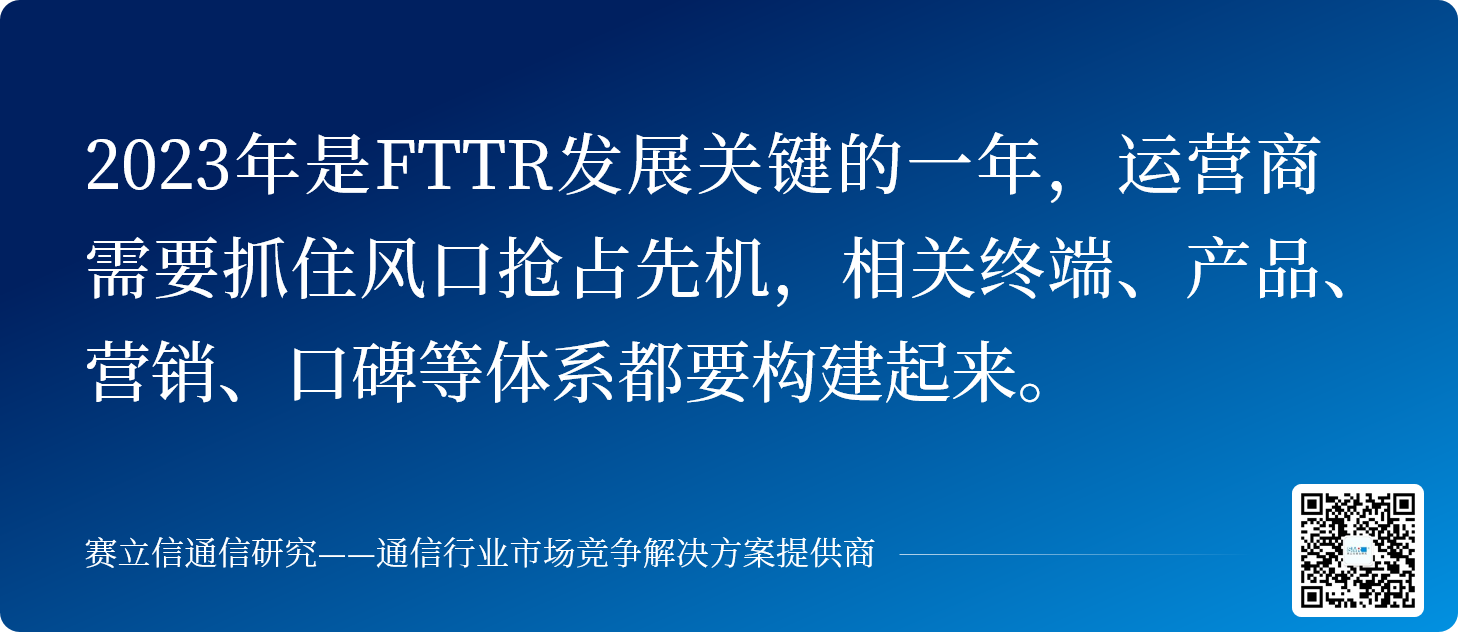 2023年是FTTR发展关键的一年，运营商需要抓住风口抢占先机，相关终端、产品、营销、口碑等体系都要构建起来。

赛立信通信研究——通信行业市场竞争解决方案提供商